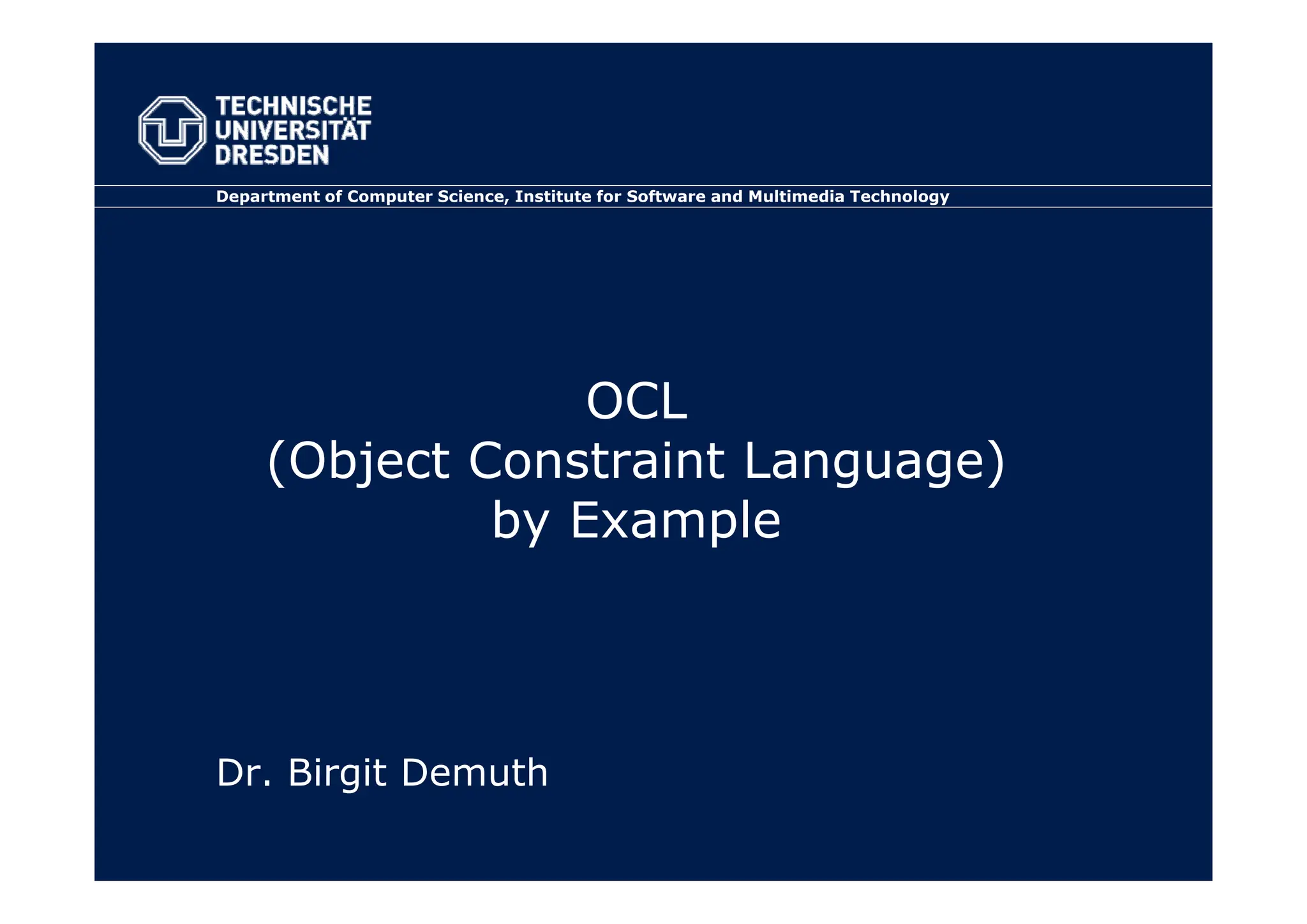 TECHNISCHE
UNIVERSITÄT
DRESDEN

Department of Computer Science, Institute for Software and Multimedia Technology

OCL
(Object Constraint Language)
by Example

Dr. Birgit Demuth